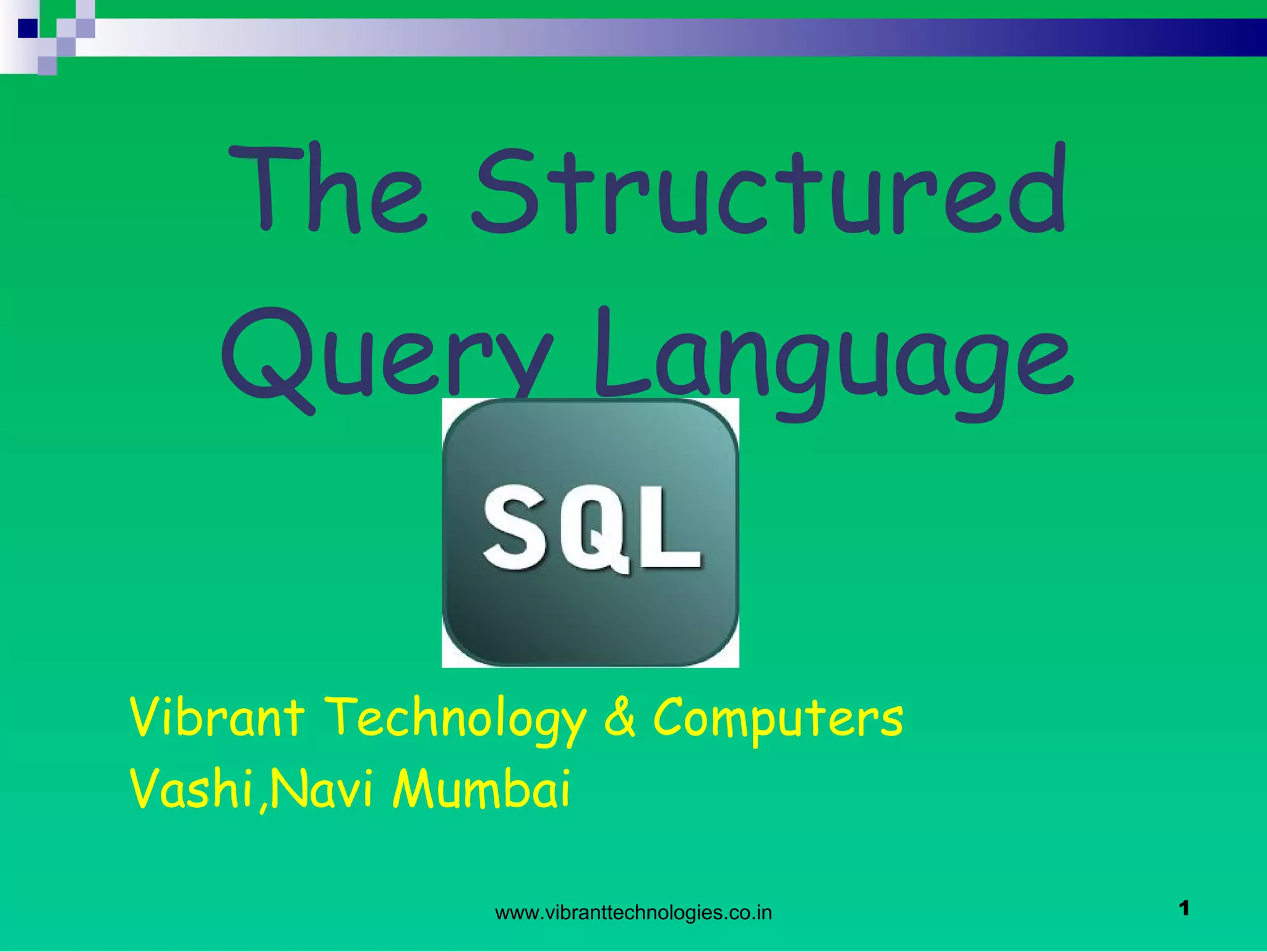 The Structured Query Language

SQL

Vibrant Technology & Computers
Vashi,Navi Mumbai

www.vibranttechnologies.co.in

1